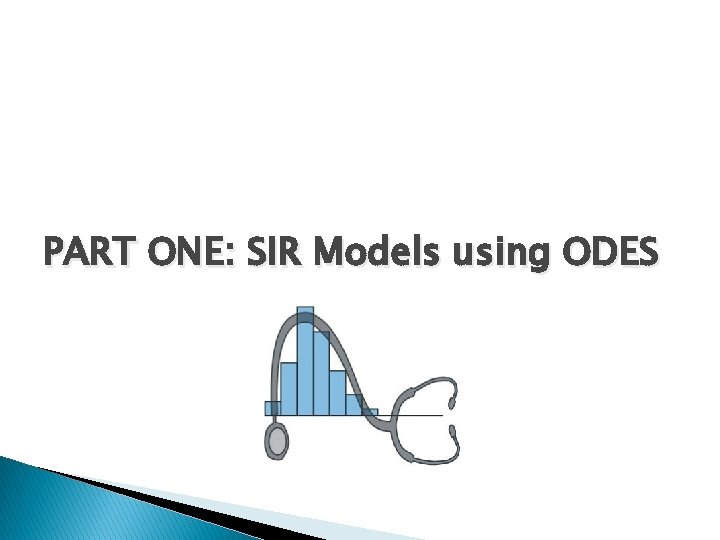 PART ONE: SIR Models using ODES